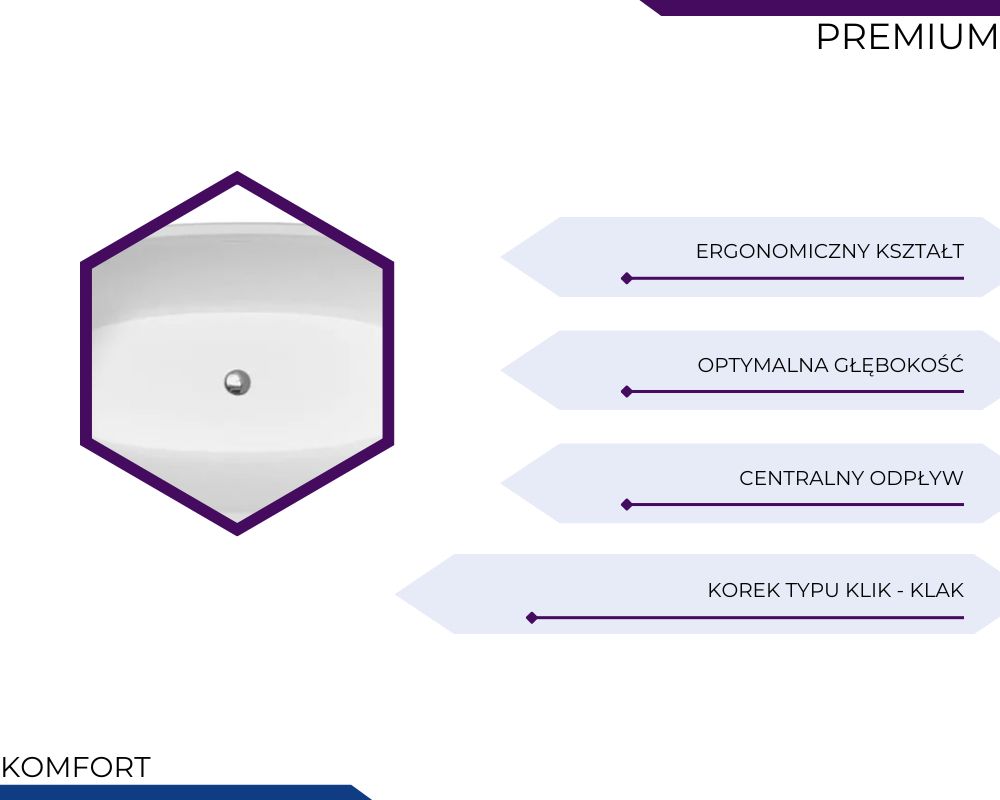 PREMIUM

ERGONOMICZNY KSZTAŁT

OPTYMALNA GŁĘBOKOŚĆ

CENTRALNY ODPŁYW

KOREK TYPU KLIK - KLAK

KOMFORT